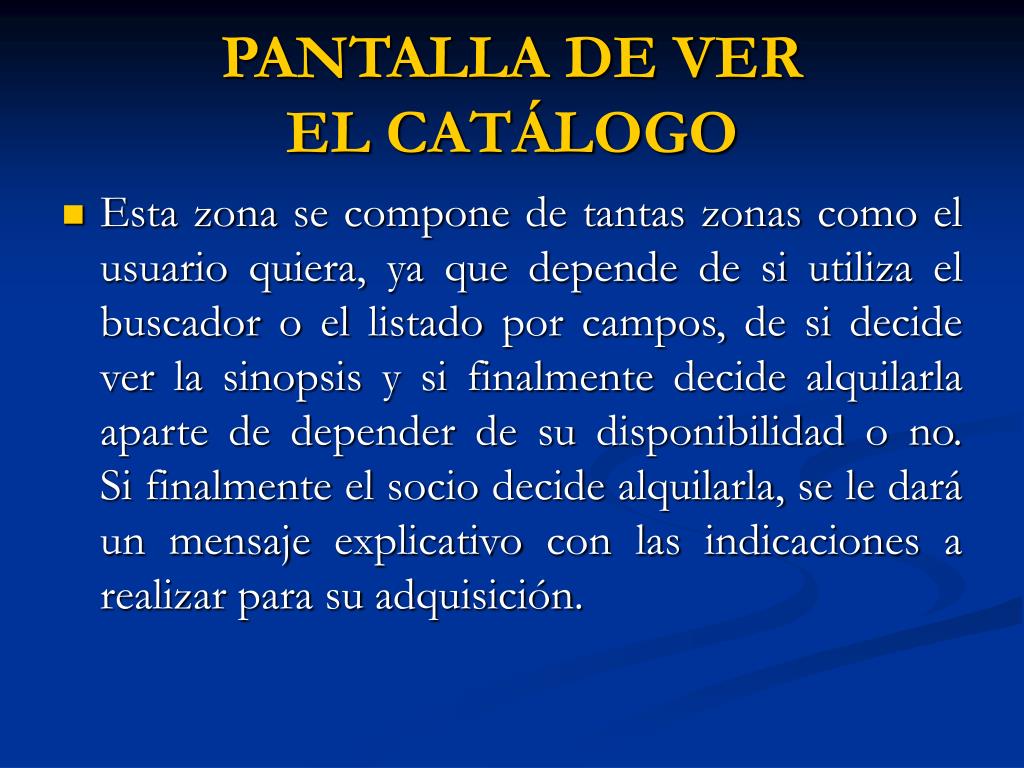 PANTALLA DE VER
EL CATÁLOGO

Esta zona se compone de tantas zonas como el usuario quiera, ya que depende de si utiliza el buscador o el listado por campos, de si decide ver la sinopsis y si finalmente decide alquilarla aparte de depender de su disponibilidad o no. Si finalmente el socio decide alquilarla, se le dará un mensaje explicativo con las indicaciones a realizar para su adquisición.